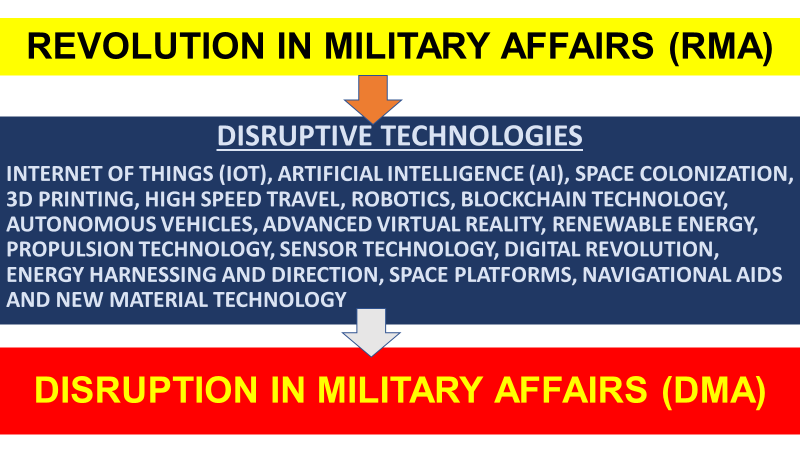 REVOLUTION IN MILITARY AFFAIRS (RMA)

DISRUPTIVE TECHNOLOGIES

INTERNET OF THINGS (IOT), ARTIFICIAL INTELLIGENCE (AI), SPACE COLONIZATION, 3D PRINTING, HIGH SPEED TRAVEL, ROBOTICS, BLOCKCHAIN TECHNOLOGY, AUTONOMOUS VEHICLES, ADVANCED VIRTUAL REALITY, RENEWABLE ENERGY, PROPULSION TECHNOLOGY, SENSOR TECHNOLOGY, DIGITAL REVOLUTION, ENERGY HARNESSING AND DIRECTION, SPACE PLATFORMS, NAVIGATIONAL AIDS AND NEW MATERIAL TECHNOLOGY

DISRUPTION IN MILITARY AFFAIRS (DMA)